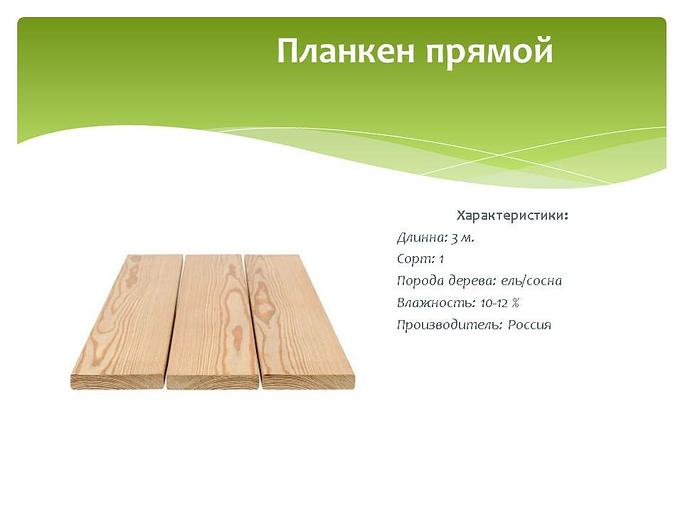 Планкен прямой

Характеристики:

Длинна: 3 м.

Сорт: 1

Порода дерева: ель/сосна

Влажность: 10-12 %

Производитель: Россия